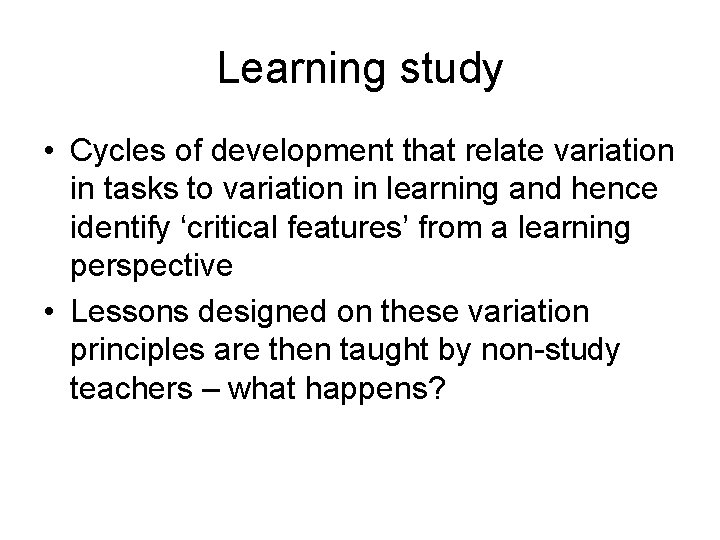 Learning study

• Cycles of development that relate variation in tasks to variation in learning and hence identify ‘critical features’ from a learning perspective

• Lessons designed on these variation principles are then taught by non-study teachers – what happens?